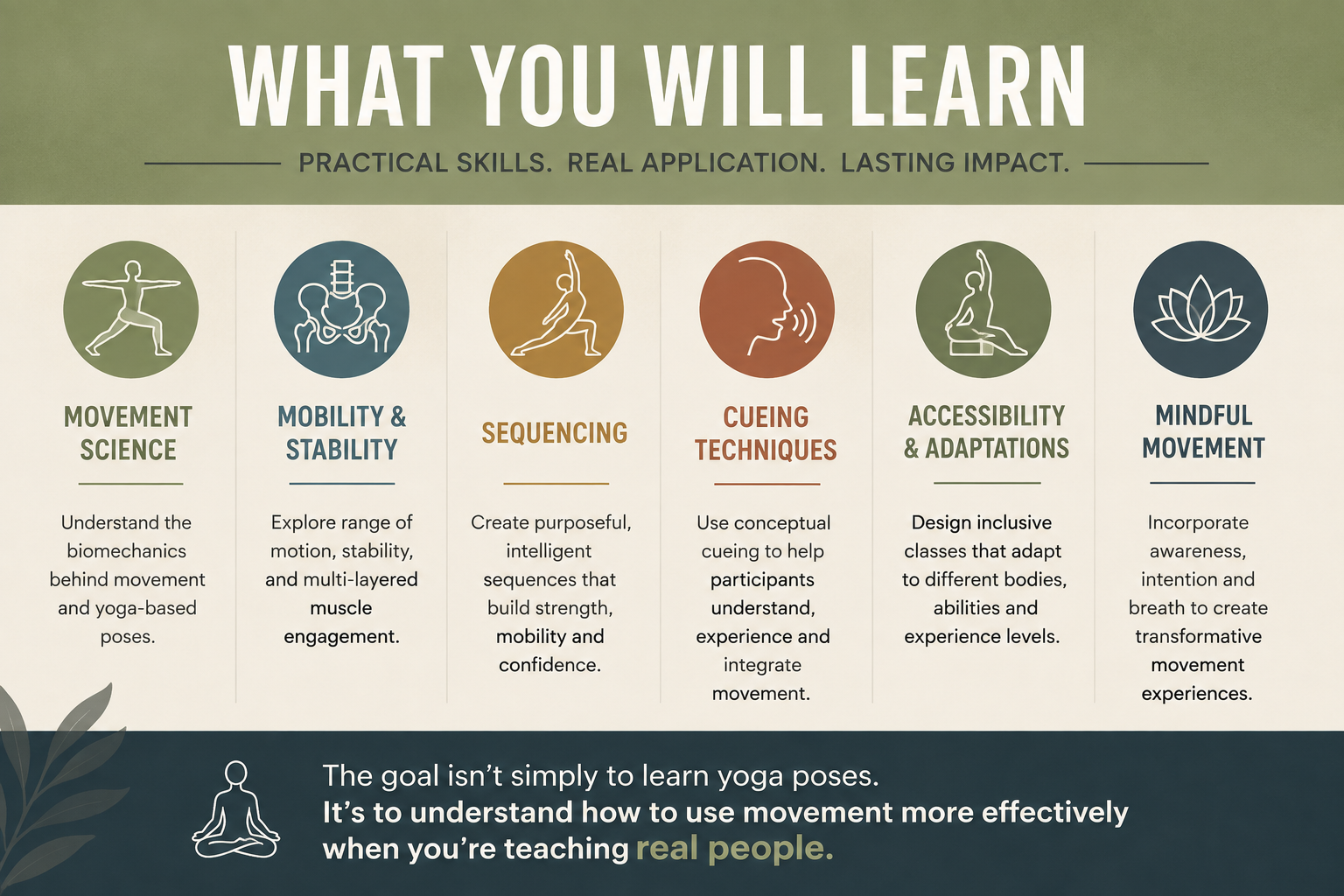 WHAT YOU WILL LEARN

PRACTICAL SKILLS. REAL APPLICATION. LASTING IMPACT.

MOVEMENT SCIENCE

Understand the biomechanics behind movement and yoga-based poses.

MOBILITY & STABILITY

Explore range of motion, stability, and multi-layered muscle engagement.

SEQUENCING

Create purposeful, intelligent sequences that build strength, mobility and confidence.

CUEING TECHNIQUES

Use conceptual cueing to help participants understand, experience and integrate movement.

ACCESSIBILITY & ADAPTATIONS

Design inclusive classes that adapt to different bodies, abilities and experience levels.

MINDFUL MOVEMENT

Incorporate awareness, intention and breath to create transformative movement experiences.

The goal isn't simply to learn yoga poses.
It's to understand how to use movement more effectively when you're teaching real people.